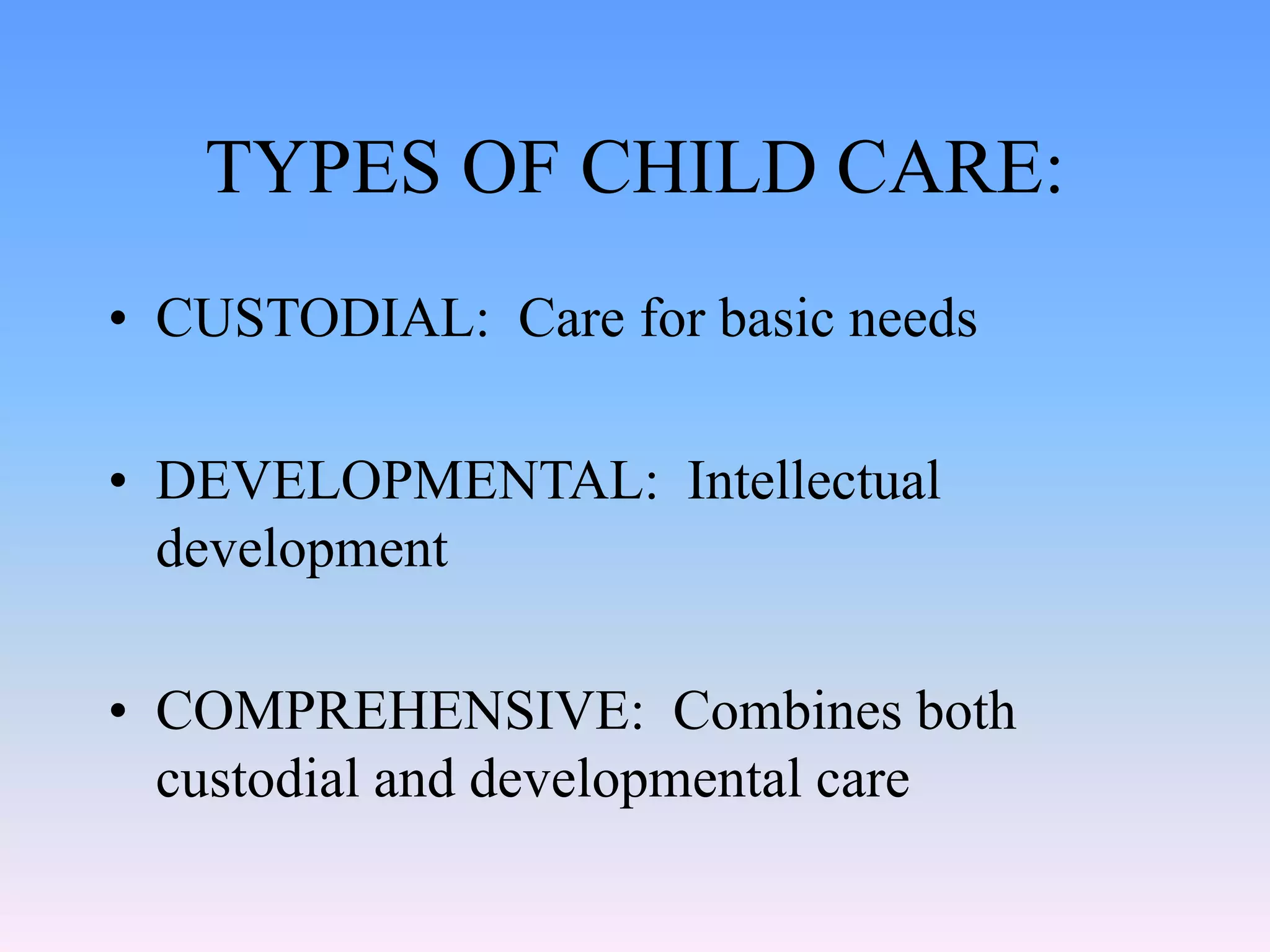 TYPES OF CHILD CARE:

• CUSTODIAL: Care for basic needs

• DEVELOPMENTAL: Intellectual development

• COMPREHENSIVE: Combines both custodial and developmental care